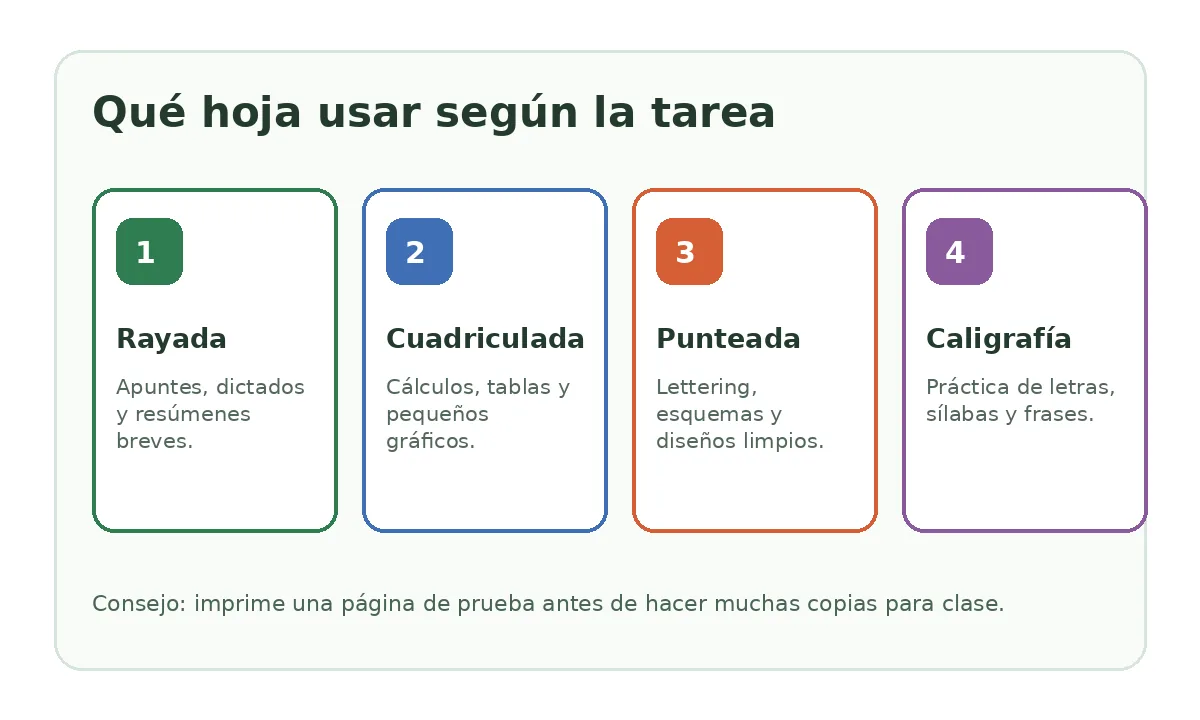 Qué hoja usar según la tarea

1

Rayada

Apuntes, dictados y resúmenes breves.

2

Cuadriculada

Cálculos, tablas y pequeños gráficos.

3

Punteada

Lettering, esquemas y diseños limpios.

4

Caligrafía

Práctica de letras, sílabas y frases.

Consejo: imprime una página de prueba antes de hacer muchas copias para clase.